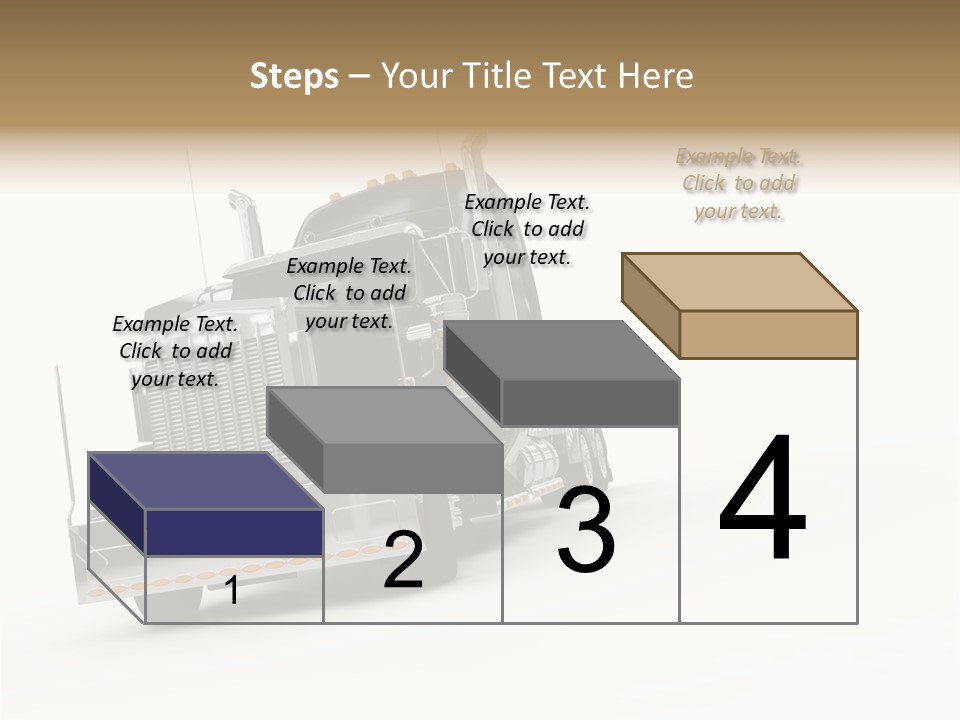 Steps – Your Title Text Here

Example Text. Click to add your text.

Example Text. Click to add your text.

Example Text. Click to add your text.

Example Text. Click to add your text.

1

2

3

4